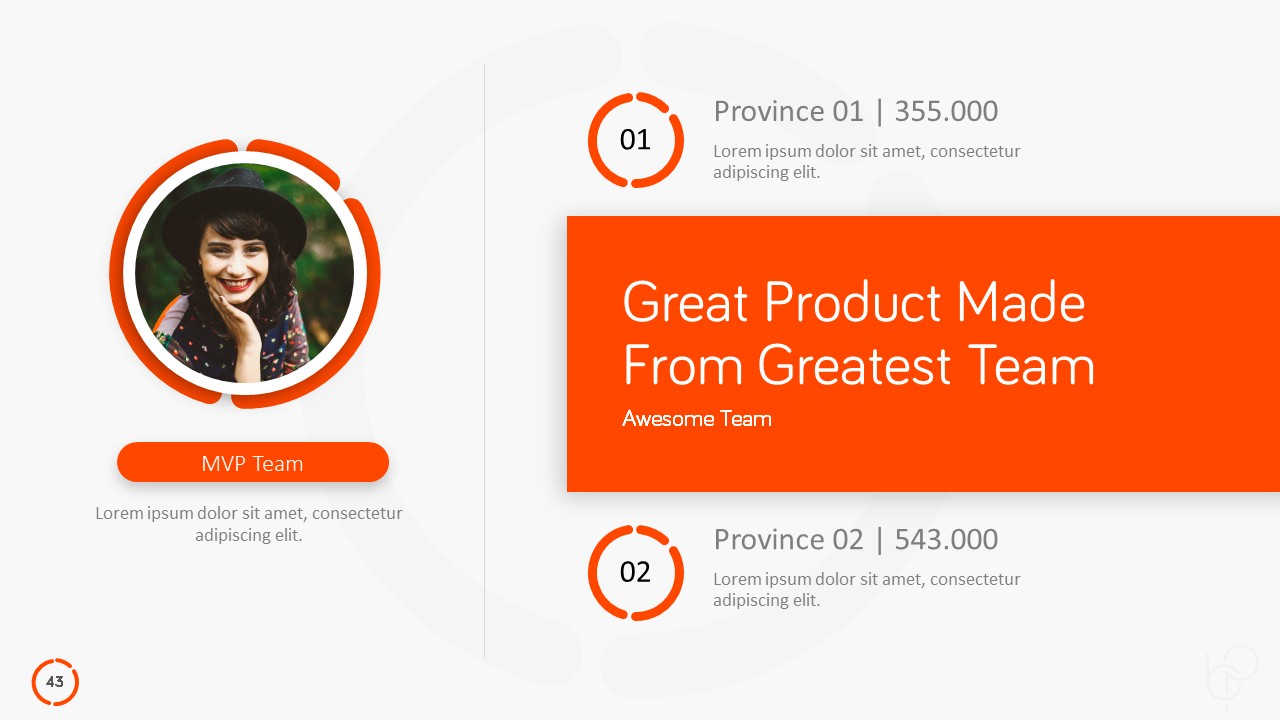 MVP Team

Lorem ipsum dolor sit amet, consectetur adipiscing elit.

01

Province 01 | 355.000

Lorem ipsum dolor sit amet, consectetur adipiscing elit.

Great Product Made From Greatest Team

Awesome Team

02

Province 02 | 543.000

Lorem ipsum dolor sit amet, consectetur adipiscing elit.

43